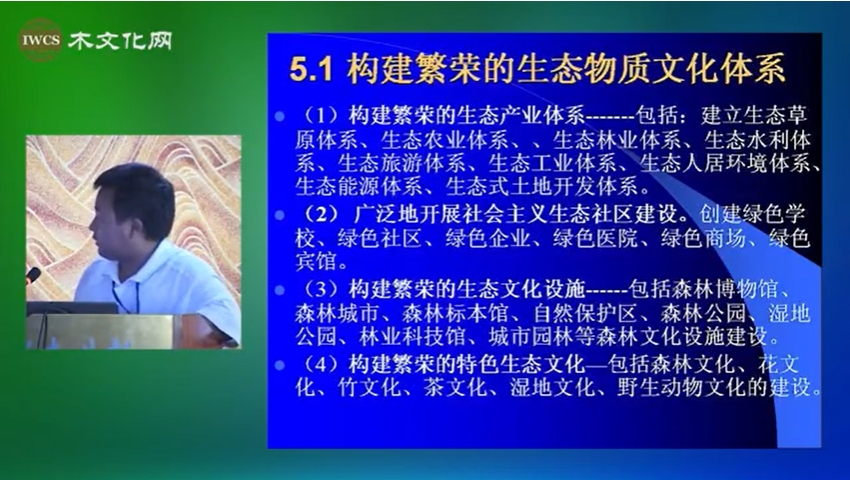 IWCS 木文化网

5.1 构建繁荣的生态物质文化体系

（1）构建繁荣的生态产业体系-------包括：建立生态草原体系、生态农业体系、、生态林业体系、生态水利体系、生态旅游体系、生态工业体系、生态人居环境体系、生态能源体系、生态式土地开发体系。

（2）广泛地开展社会主义生态社区建设。创建绿色学校、绿色社区、绿色企业、绿色医院、绿色商场、绿色宾馆。

（3）构建繁荣的生态文化设施------包括森林博物馆、森林城市、森林标本馆、自然保护区、森林公园、湿地公园、林业科技馆、城市园林等森林文化设施建设。

（4）构建繁荣的特色生态文化—包括森林文化、花文化、竹文化、茶文化、湿地文化、野生动物文化的建设。